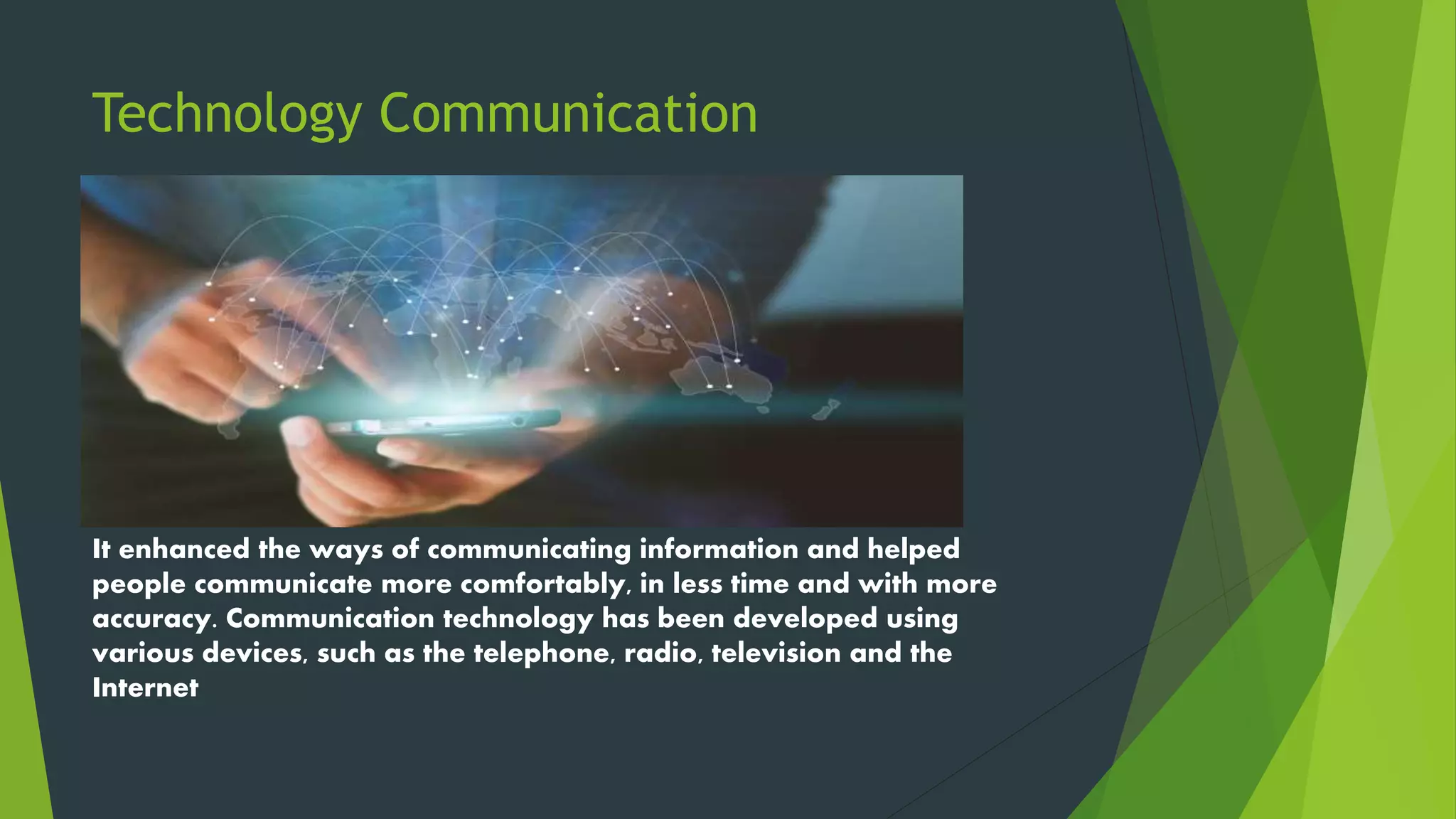 Technology Communication

It enhanced the ways of communicating information and helped people communicate more comfortably, in less time and with more accuracy. Communication technology has been developed using various devices, such as the telephone, radio, television and the Internet